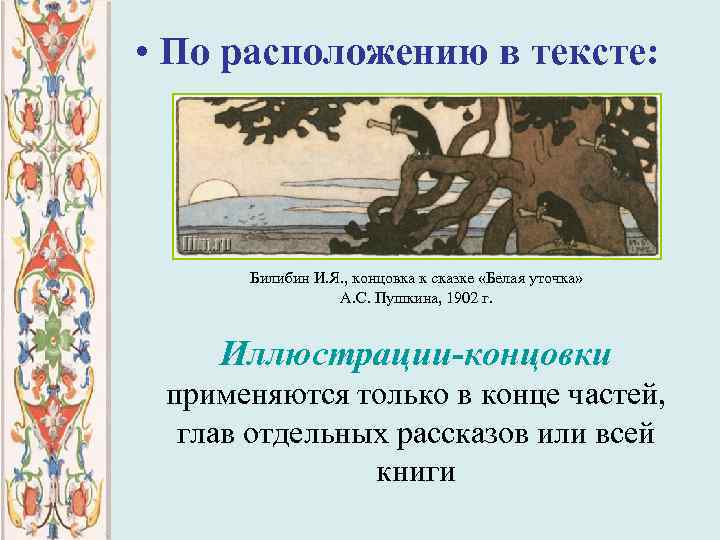 • По расположению в тексте:

Билибин И.Я., концовка к сказке «Белая уточка» А.С. Пушкина, 1902 г.

Иллюстрации-концовки применяются только в конце частей, глав отдельных рассказов или всей книги